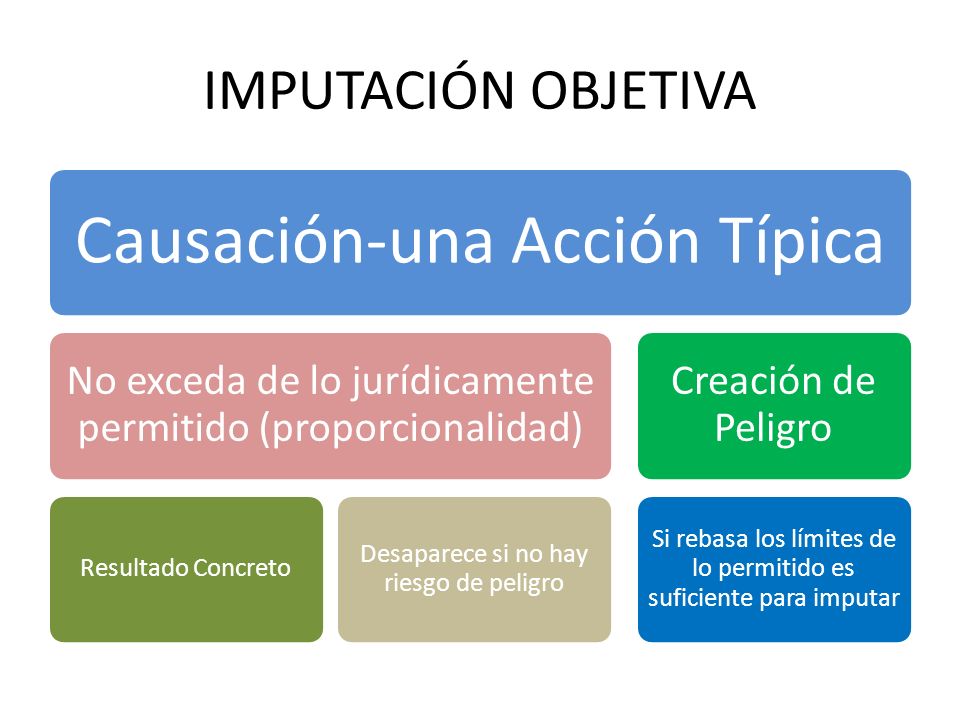 IMPUTACIÓN OBJETIVA

Causación-una Acción Típica

No exceda de lo jurídicamente permitido (proporcionalidad)

Creación de Peligro

Resultado Concreto

Desaparece si no hay riesgo de peligro

Si rebasa los límites de lo permitido es suficiente para imputar